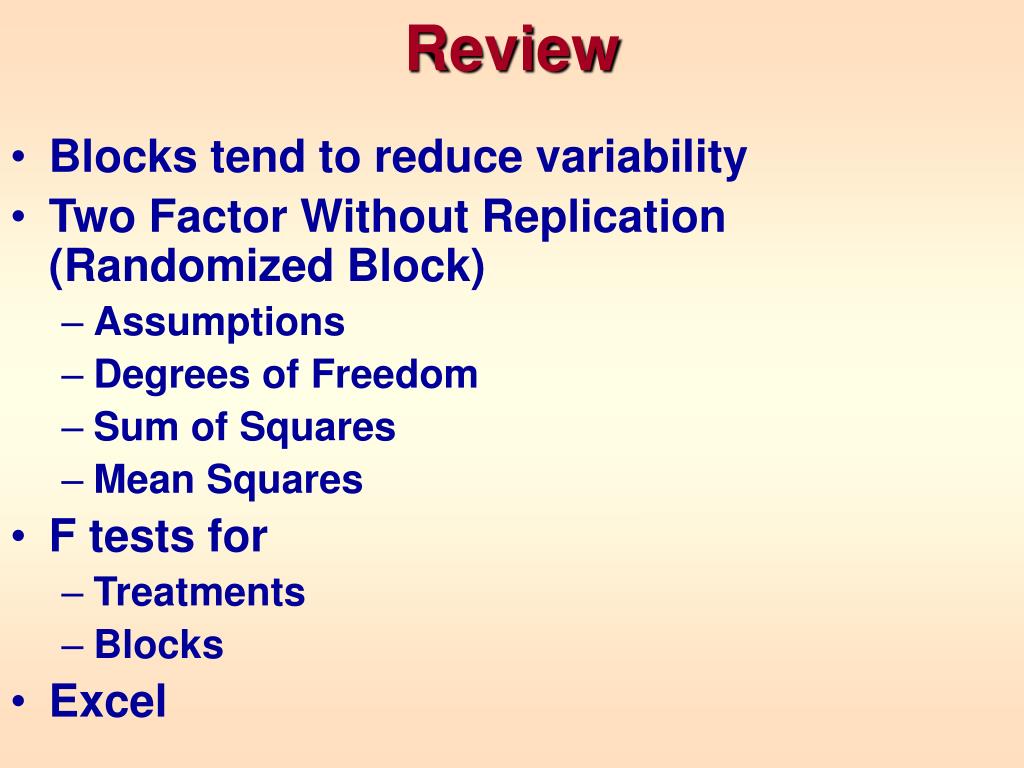 Review

• Blocks tend to reduce variability
• Two Factor Without Replication (Randomized Block)
– Assumptions
– Degrees of Freedom
– Sum of Squares
– Mean Squares
• F tests for
– Treatments
– Blocks
• Excel